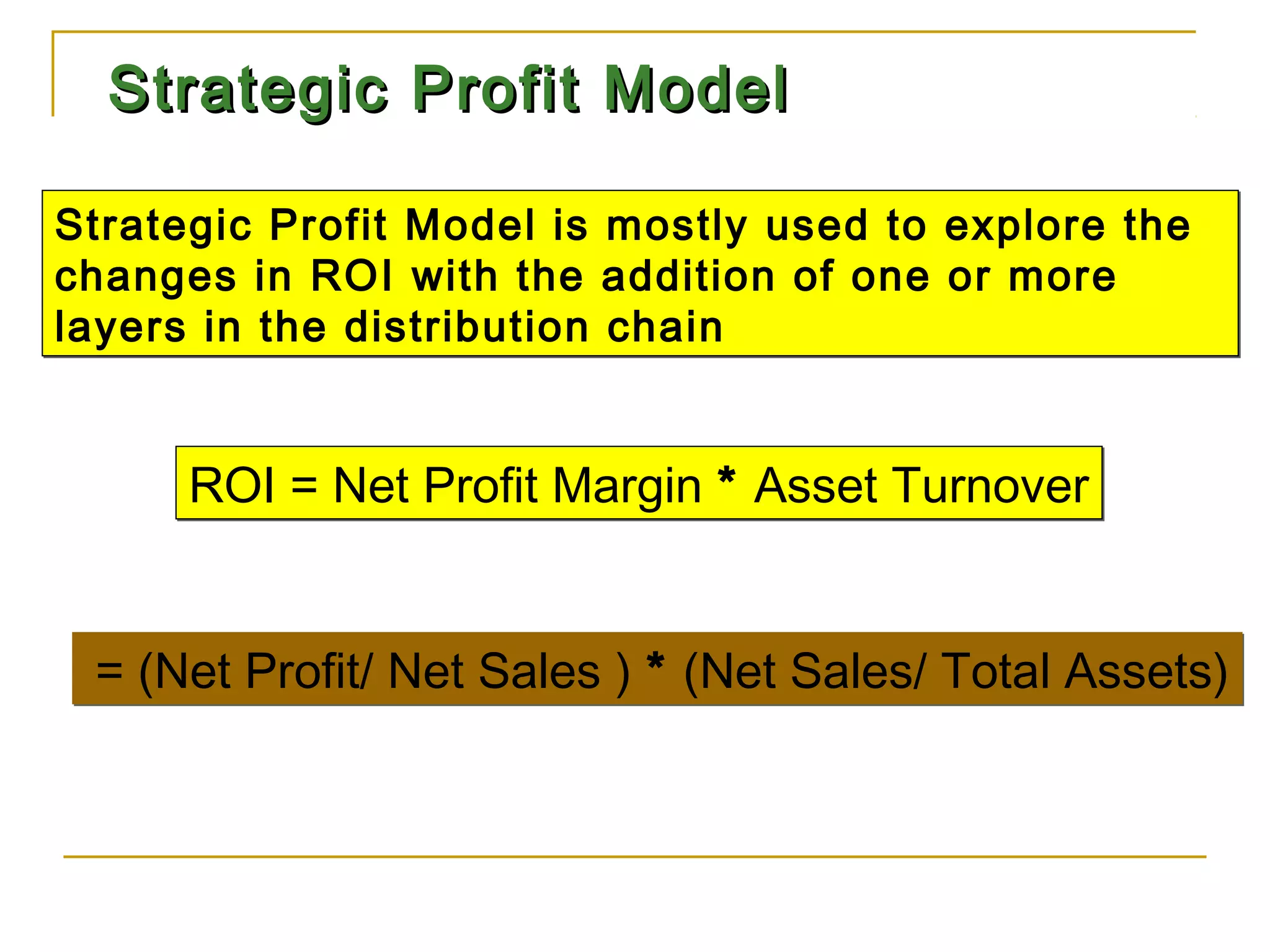 Strategic Profit Model

Strategic Profit Model is mostly used to explore the changes in ROI with the addition of one or more layers in the distribution chain

ROI = Net Profit Margin * Asset Turnover

= (Net Profit/ Net Sales ) * (Net Sales/ Total Assets)